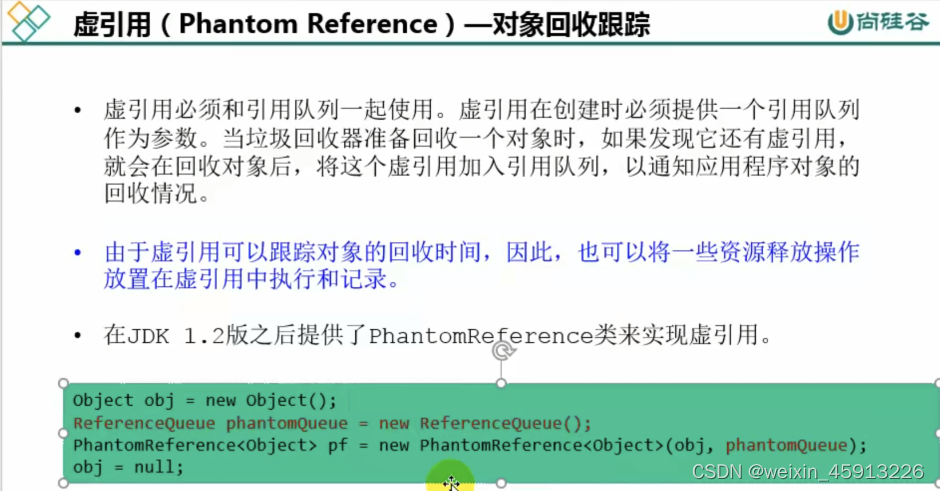 虚引用（Phantom Reference）—对象回收跟踪

尚硅谷

• 虚引用必须和引用队列一起使用。虚引用在创建时必须提供一个引用队列作为参数。当垃圾回收器准备回收一个对象时，如果发现它还有虚引用，就会在回收对象后，将这个虚引用加入引用队列，以通知应用程序对象的回收情况。

• 由于虚引用可以跟踪对象的回收时间，因此，也可以将一些资源释放操作放置在虚引用中执行和记录。

• 在JDK 1.2版之后提供了PhantomReference类来实现虚引用。

Object obj = new Object();
ReferenceQueue phantomQueue = new ReferenceQueue();
PhantomReference<Object> pf = new PhantomReference<Object>(obj, phantomQueue);
obj = null;

CSDN @weixin_45913226